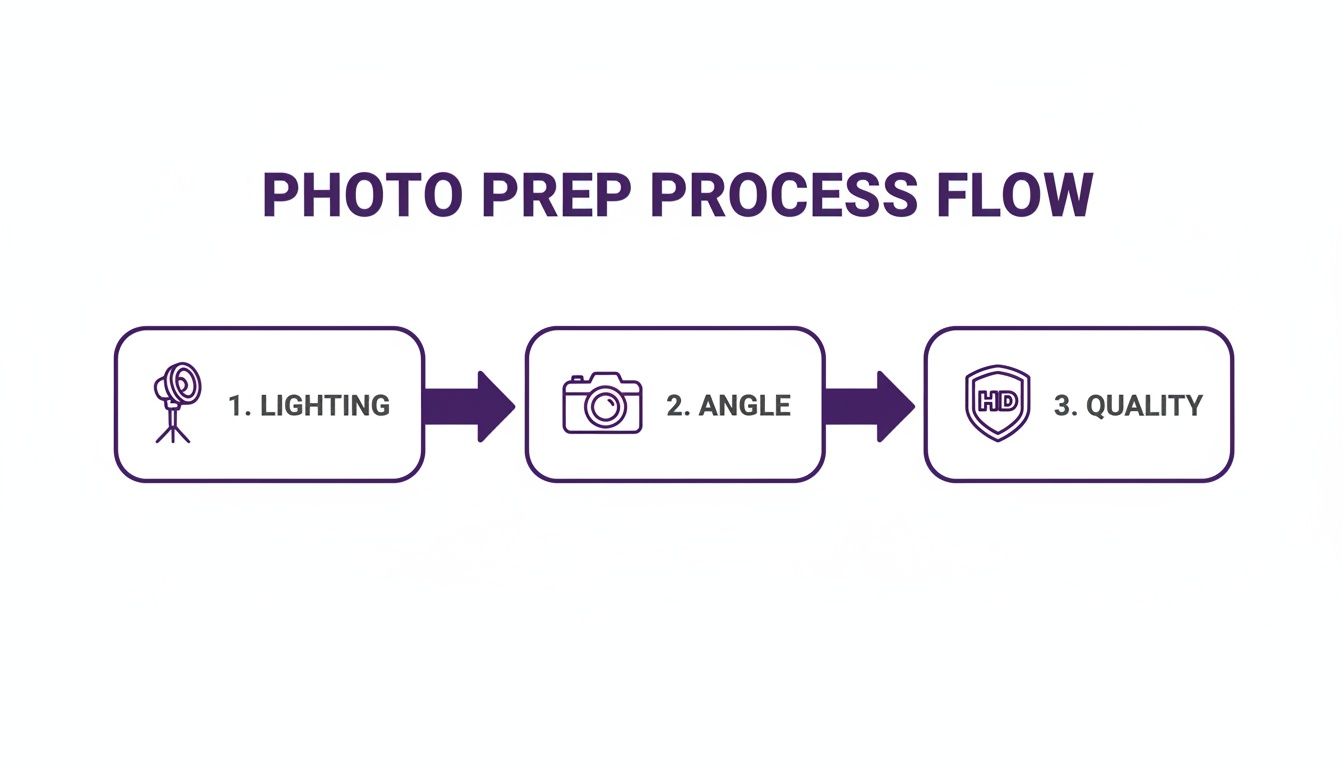 PHOTO PREP PROCESS FLOW

1. LIGHTING

2. ANGLE

HD

3. QUALITY